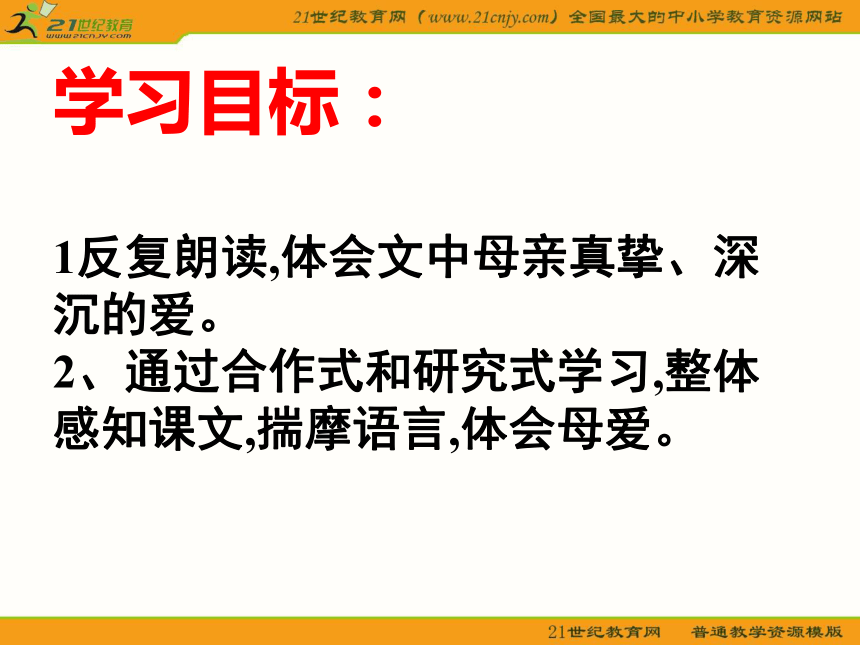 21世纪教育
www.21cnjy.com

21世纪教育网（www.21cnjy.com）全国最大的中小学教育资源网站

学习目标：

1反复朗读,体会文中母亲真挚、深沉的爱。
2、通过合作式和研究式学习,整体感知课文,揣摩语言,体会母爱。

21世纪教育网　普通教学资源模版